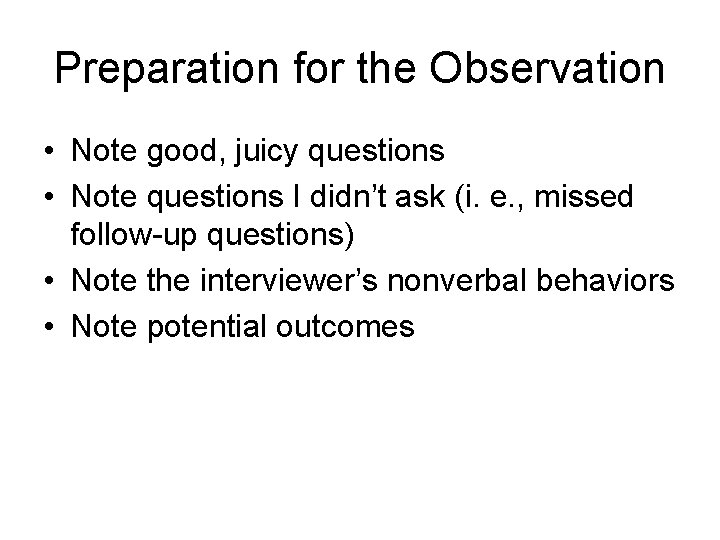 Preparation for the Observation

• Note good, juicy questions
• Note questions I didn’t ask (i. e., missed follow-up questions)
• Note the interviewer’s nonverbal behaviors
• Note potential outcomes